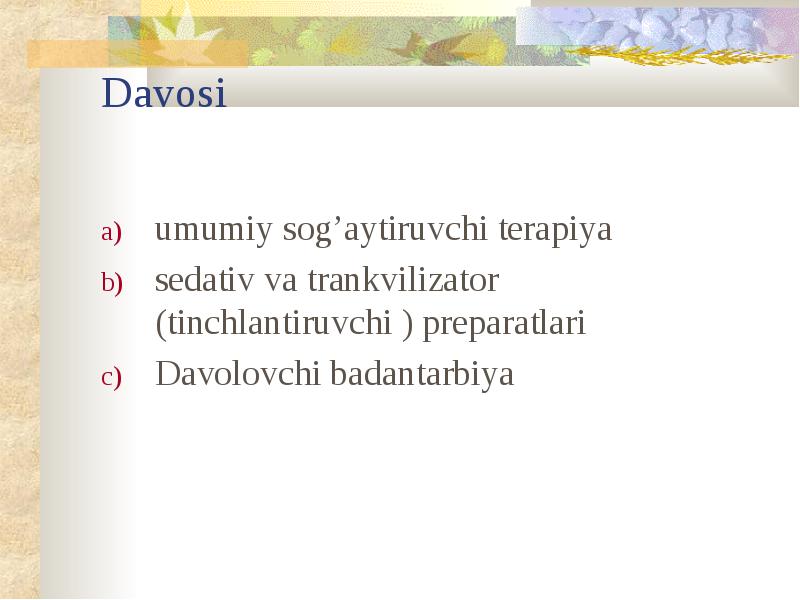 Davosi

a) umumiy sog’aytiruvchi terapiya
b) sedativ va trankvilizator (tinchlantiruvchi ) preparatlari
c) Davolovchi badantarbiya